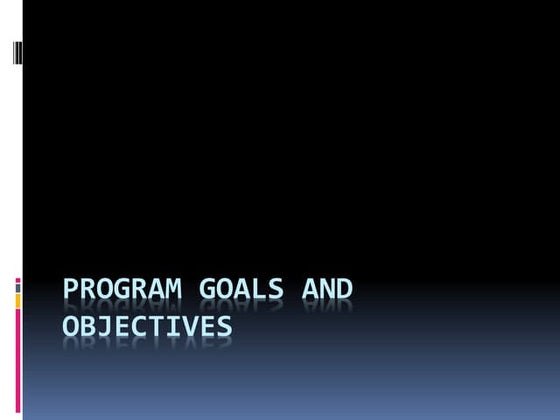 PROGRAM GOALS AND OBJECTIVES